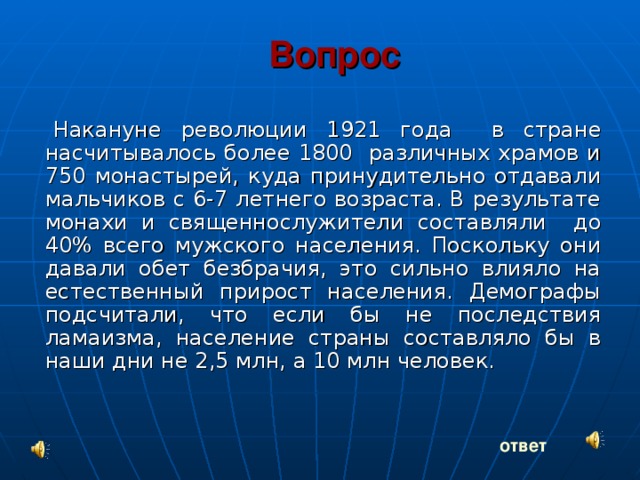 Вопрос

Накануне революции 1921 года в стране насчитывалось более 1800 различных храмов и 750 монастырей, куда принудительно отдавали мальчиков с 6-7 летнего возраста. В результате монахи и священнослужители составляли до 40% всего мужского населения. Поскольку они давали обет безбрачия, это сильно влияло на естественный прирост населения. Демографы подсчитали, что если бы не последствия ламаизма, население страны составляло бы в наши дни не 2,5 млн, а 10 млн человек.

ответ